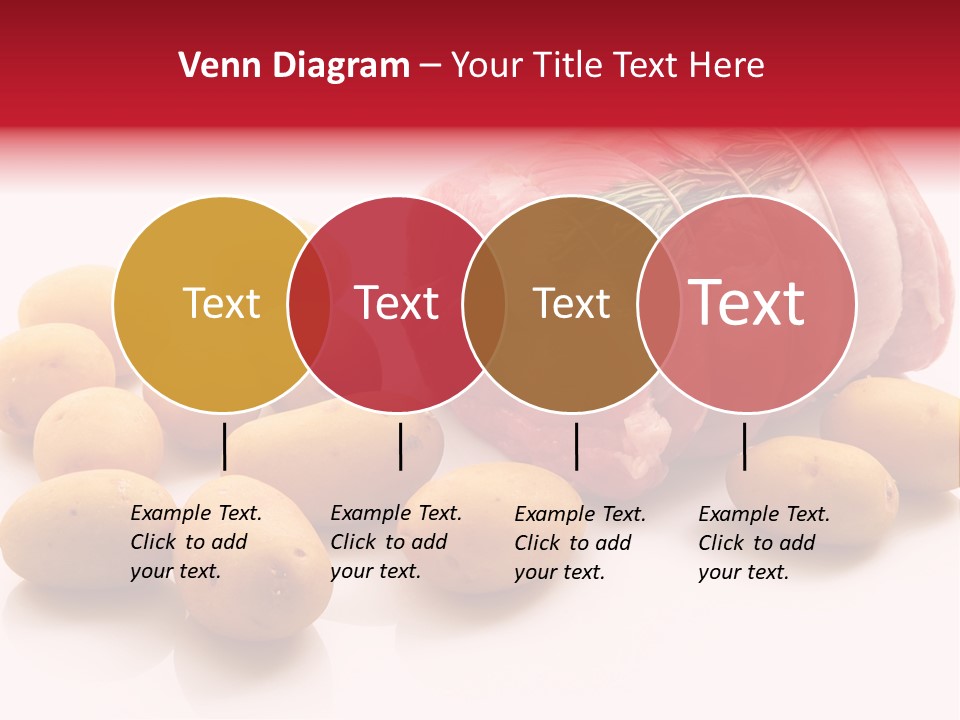 Venn Diagram – Your Title Text Here

Text

Text

Text

Text

Example Text. Click to add your text.

Example Text. Click to add your text.

Example Text. Click to add your text.

Example Text. Click to add your text.